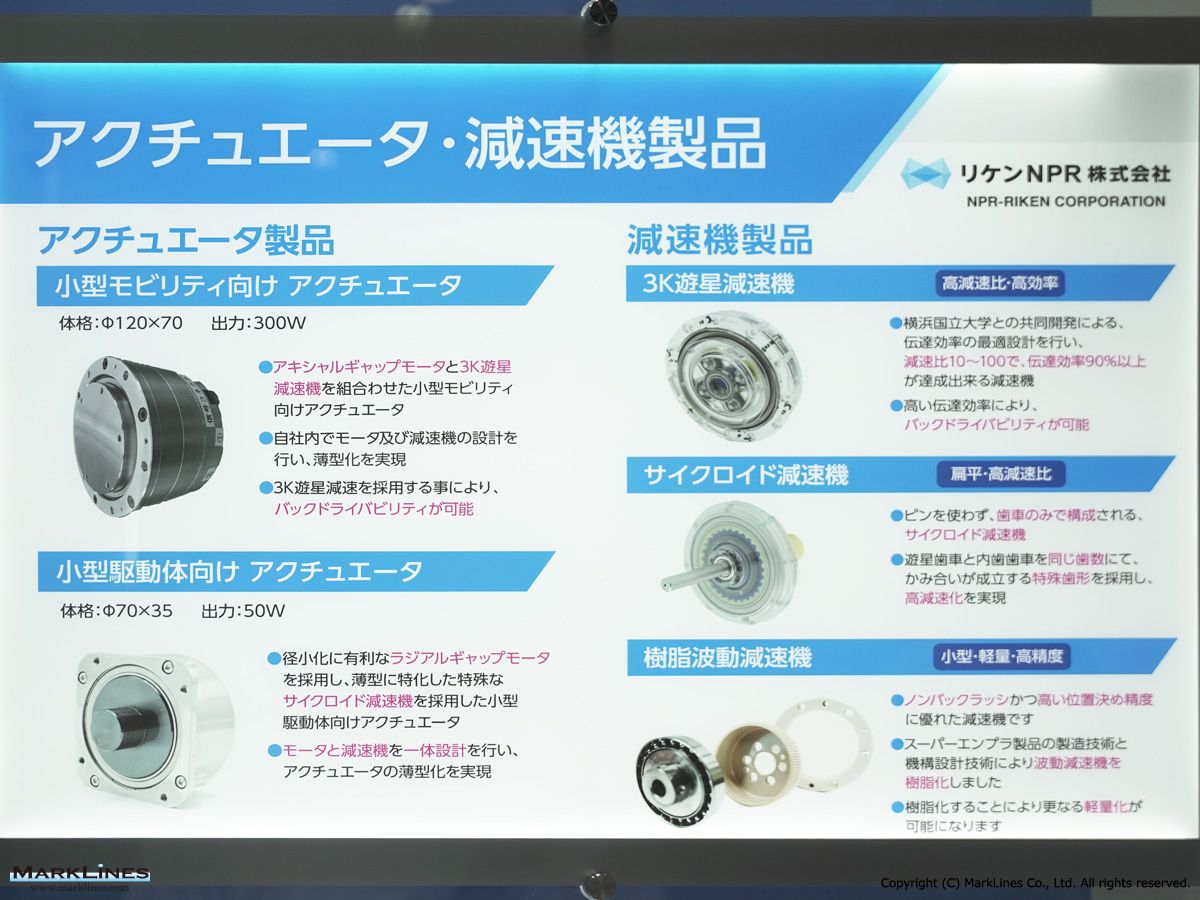 アクチュエータ・減速機製品

リケンNPR 株式会社
NPR-RIKEN CORPORATION

アクチュエータ製品

小型モビリティ向け アクチュエータ

体格：Φ120×70　出力：300W

●アキシャルギャップモータと3K遊星減速機を組合わせた小型モビリティ向けアクチュエータ
●自社内でモータ及び減速機の設計を行い、薄型化を実現
●3K遊星減速を採用する事により、バックドライバビリティが可能

小型駆動体向け アクチュエータ

体格：Φ70×35　出力：50W

●径小化に有利なラジアルギャップモータを採用し、薄型に特化した特殊なサイクロイド減速機を採用した小型駆動体向けアクチュエータ
●モータと減速機を一体設計を行い、アクチュエータの薄型化を実現

減速機製品

3K遊星減速機　高減速比・高効率

●横浜国立大学との共同開発による、伝達効率の最適設計を行い、減速比10～100で、伝達効率90%以上が達成出来る減速機
●高い伝達効率により、バックドライバビリティが可能

サイクロイド減速機　扁平・高減速比

●ピンを使わず、歯車のみで構成される、サイクロイド減速機
●遊星歯車と内歯歯車を同じ歯数にて、かみ合いが成立する特殊歯形を採用し、高減速化を実現

樹脂波動減速機　小型・軽量・高精度

●ノンバックラッシかつ高い位置決め精度に優れた減速機です
●スーパーエンプラ製品の製造技術と機構設計技術により波動減速機を樹脂化しました
●樹脂化することにより更なる軽量化が可能になります

MARKLINES
www.marklines.com

Copyright (C) MarkLines Co., Ltd. All rights reserved.